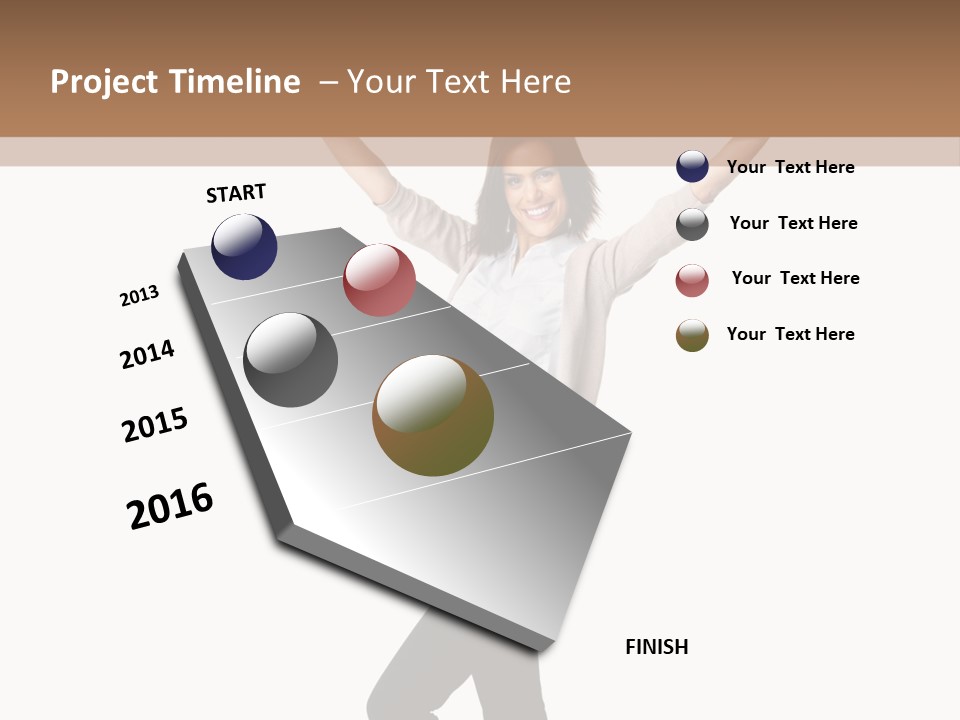 Project Timeline – Your Text Here

START

2013

2014

2015

2016

FINISH

Your Text Here

Your Text Here

Your Text Here

Your Text Here